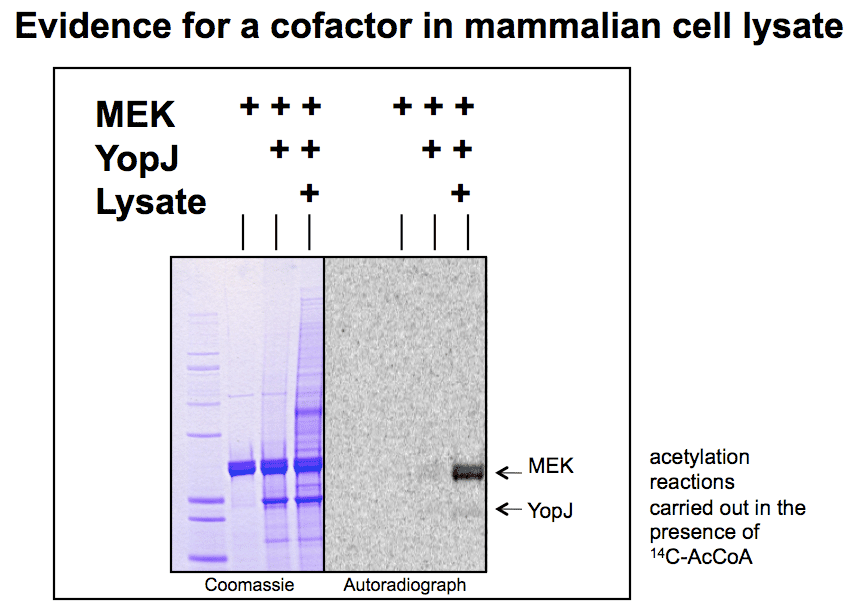 Evidence for a cofactor in mammalian cell lysate

MEK + + + + + +
YopJ + + + +
Lysate + +

MEK
YopJ

Coomassie
Autoradiograph

acetylation reactions carried out in the presence of $^{14}$C-AcCoA